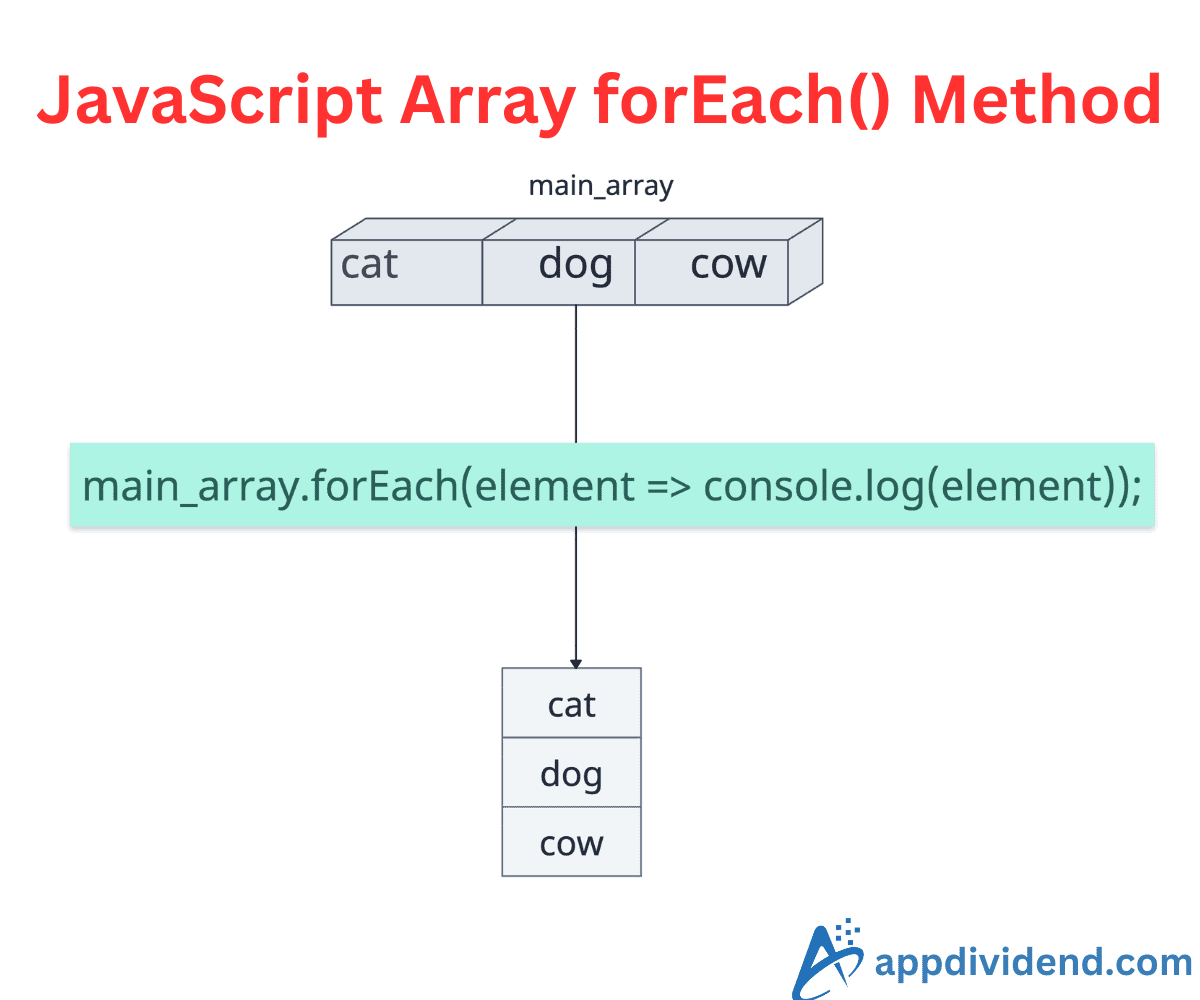 JavaScript Array forEach() Method

main_array

cat dog cow

main_array.forEach(element => console.log(element));

cat
dog
cow

appdividend.com